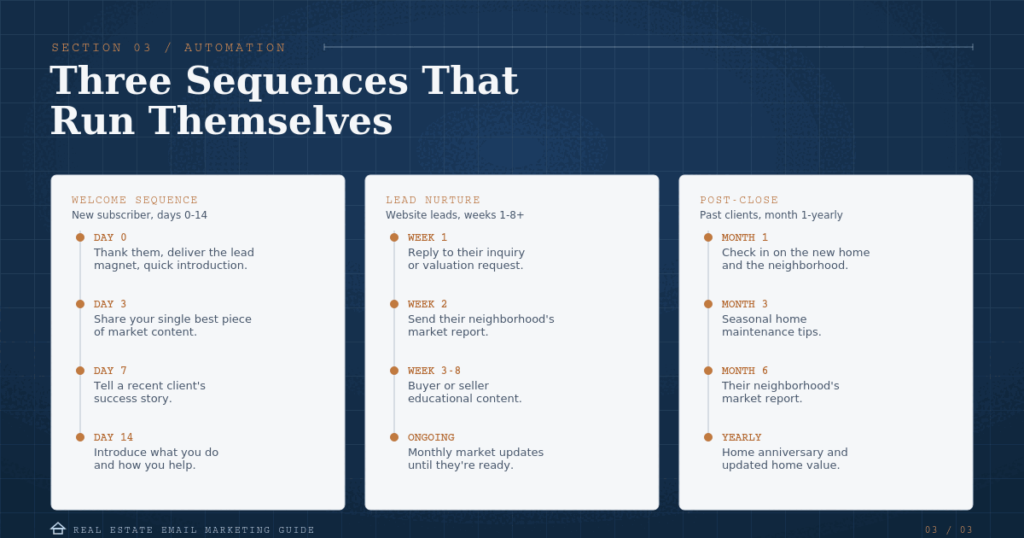 SECTION 03 / AUTOMATION

Three Sequences That Run Themselves

WELCOME SEQUENCE
New subscriber, days 0-14

DAY 0
Thank them, deliver the lead magnet, quick introduction.

DAY 3
Share your single best piece of market content.

DAY 7
Tell a recent client's success story.

DAY 14
Introduce what you do and how you help.

LEAD NURTURE
Website leads, weeks 1-8+

WEEK 1
Reply to their inquiry or valuation request.

WEEK 2
Send their neighborhood's market report.

WEEK 3-8
Buyer or seller educational content.

ONGOING
Monthly market updates until they're ready.

POST-CLOSE
Past clients, month 1-yearly

MONTH 1
Check in on the new home and the neighborhood.

MONTH 3
Seasonal home maintenance tips.

MONTH 6
Their neighborhood's market report.

YEARLY
Home anniversary and updated home value.

REAL ESTATE EMAIL MARKETING GUIDE

03 / 03